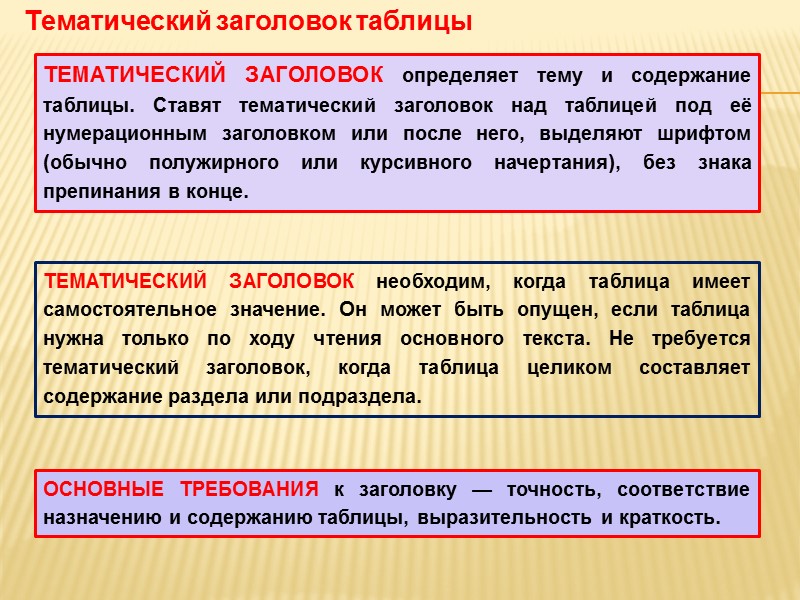 Тематический заголовок таблицы

ТЕМАТИЧЕСКИЙ ЗАГОЛОВОК определяет тему и содержание таблицы. Ставят тематический заголовок над таблицей под её нумерационным заголовком или после него, выделяют шрифтом (обычно полужирного или курсивного начертания), без знака препинания в конце.

ТЕМАТИЧЕСКИЙ ЗАГОЛОВОК необходим, когда таблица имеет самостоятельное значение. Он может быть опущен, если таблица нужна только по ходу чтения основного текста. Не требуется тематический заголовок, когда таблица целиком составляет содержание раздела или подраздела.

ОСНОВНЫЕ ТРЕБОВАНИЯ к заголовку — точность, соответствие назначению и содержанию таблицы, выразительность и краткость.